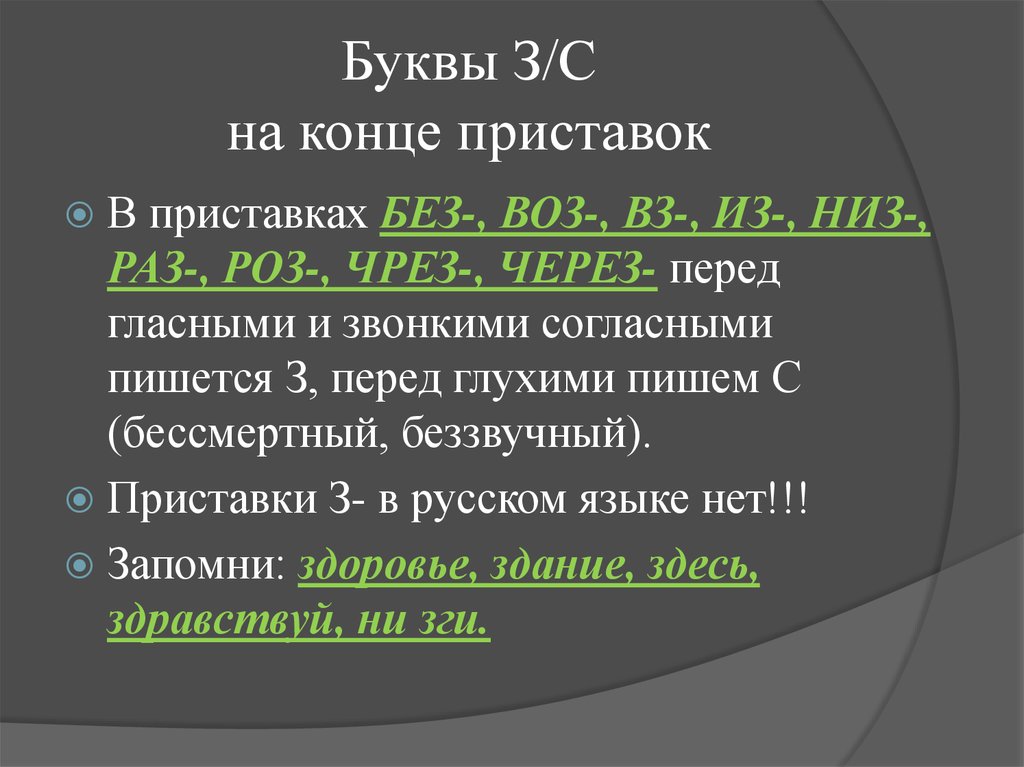 Буквы З/С
на конце приставок

В приставках БЕЗ-, ВОЗ-, ВЗ-, ИЗ-, НИЗ-, РАЗ-, РОЗ-, ЧРЕЗ-, ЧЕРЕЗ- перед гласными и звонкими согласными пишется З, перед глухими пишем С (бессмертный, беззвучный).

Приставки З- в русском языке нет!!!

Запомни: здоровье, здание, здесь, здравствуй, ни зги.